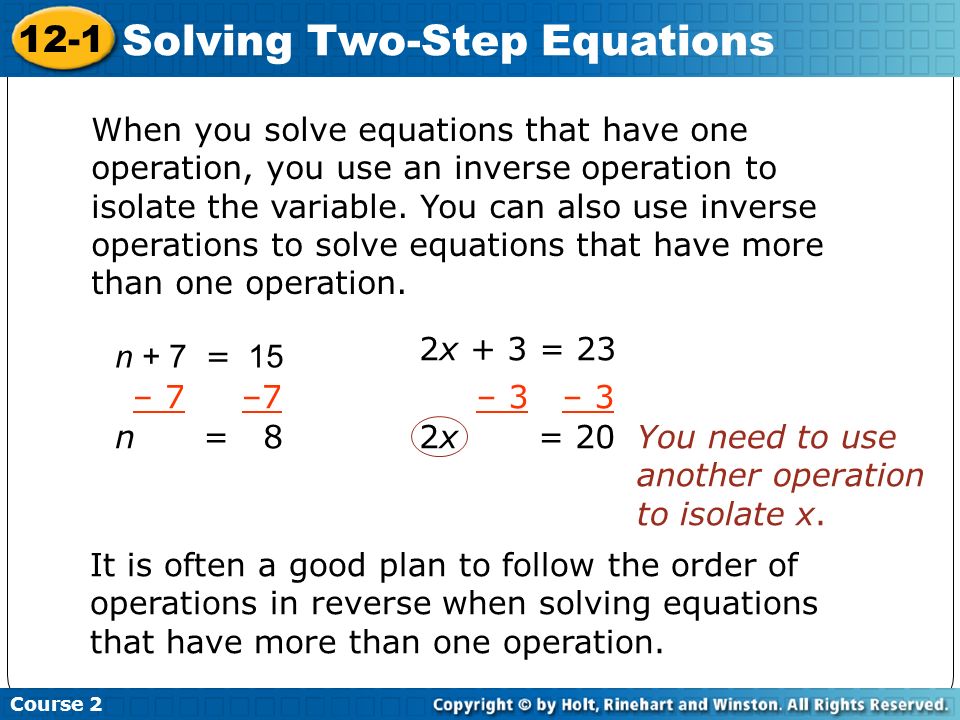 12-1 Solving Two-Step Equations

When you solve equations that have one operation, you use an inverse operation to isolate the variable. You can also use inverse operations to solve equations that have more than one operation.

$n + 7 = 15$
$-7 \quad -7$
$n = 8$

$2x + 3 = 23$
$-3 \quad -3$
$2x = 20$

You need to use another operation to isolate $x$.

It is often a good plan to follow the order of operations in reverse when solving equations that have more than one operation.

Course 2

Copyright © by Holt, Rinehart and Winston. All Rights Reserved.